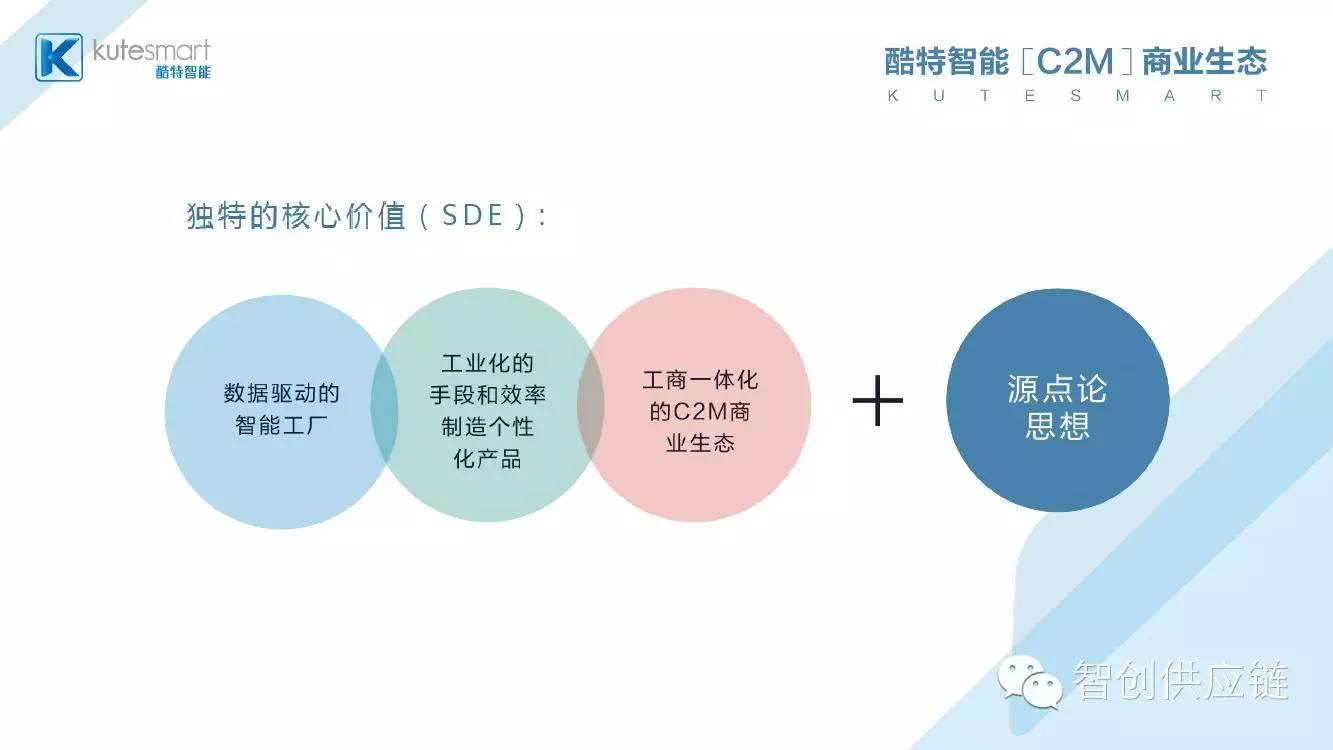 kutesmart
酷特智能

酷特智能［C2M］商业生态
K U T E S M A R T

独特的核心价值（SDE）:

数据驱动的智能工厂

工业化的手段和效率制造个性化产品

工商一体化的C2M商业生态

+

源点论思想

智创供应链